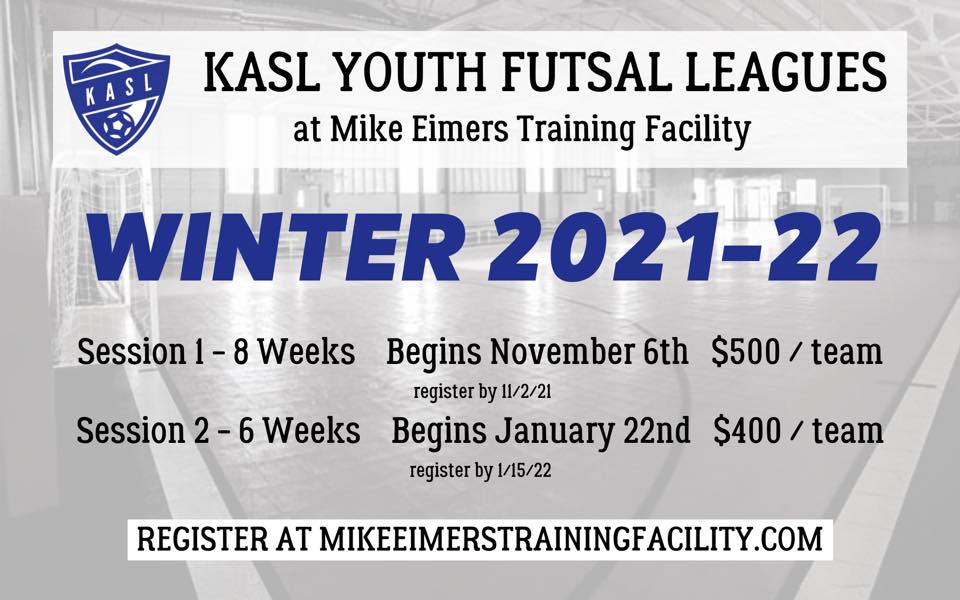 KASL

KASL YOUTH FUTSAL LEAGUES
at Mike Eimers Training Facility

WINTER 2021-22

Session 1 - 8 Weeks Begins November 6th $500 / team
register by 11/2/21

Session 2 - 6 Weeks Begins January 22nd $400 / team
register by 1/15/22

REGISTER AT MIKEEIMERSTRAININGFACILITY.COM